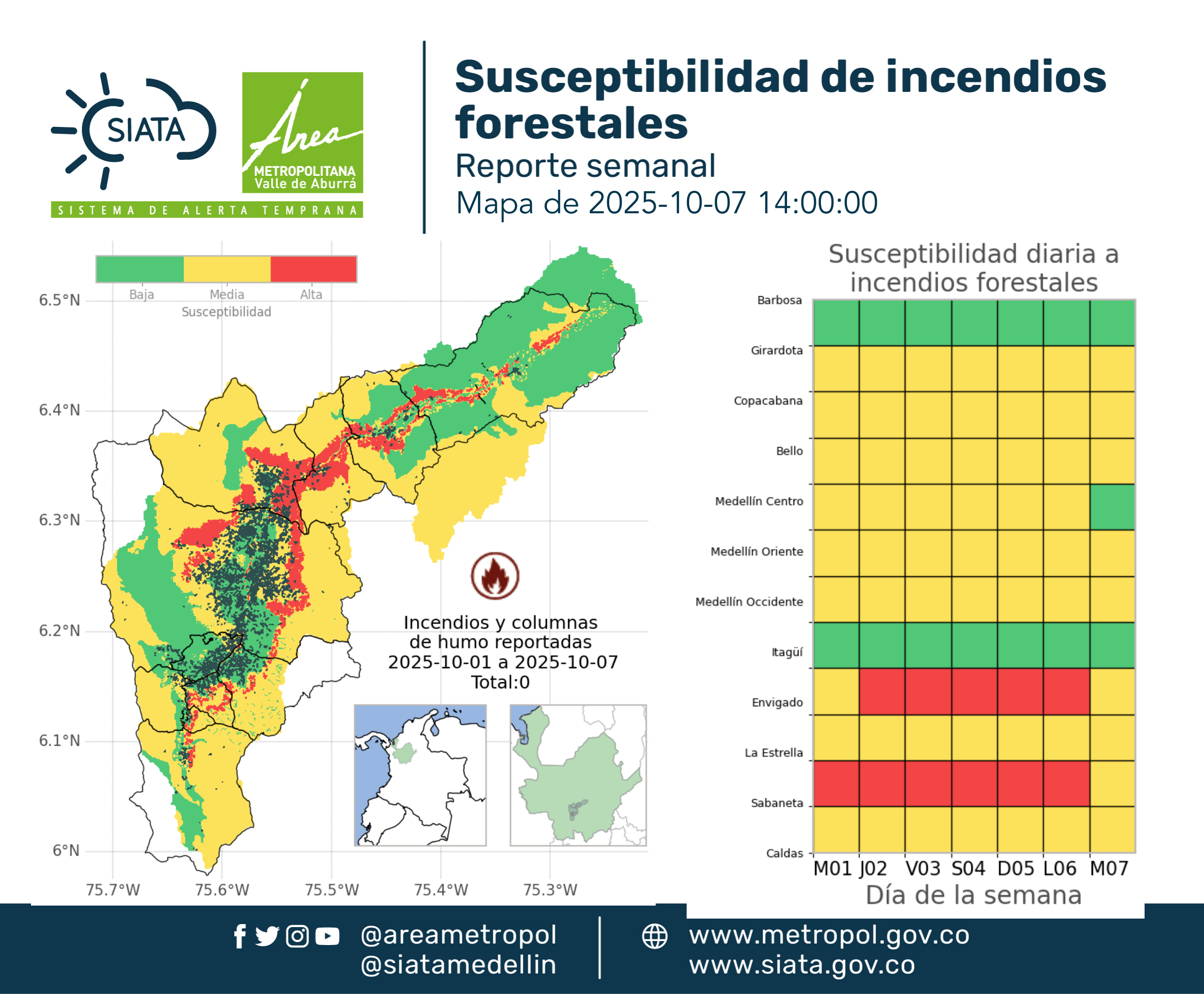 SIATA
Área METROPOLITANA Valle de Aburrá
SISTEMA DE ALERTA TEMPRANA

Susceptibilidad de incendios forestales
Reporte semanal
Mapa de 2025-10-07 14:00:00

Baja Media Alta
Susceptibilidad

6.5°N
6.4°N
6.3°N
6.2°N
6.1°N
6°N
75.7°W 75.6°W 75.5°W 75.4°W 75.3°W

Incendios y columnas de humo reportadas 2025-10-01 a 2025-10-07 Total:0

Susceptibilidad diaria a incendios forestales

Barbosa
Girardota
Copacabana
Bello
Medellín Centro
Medellín Oriente
Medellín Occidente
Itagüí
Envigado
La Estrella
Sabaneta
Caldas

M01 J02 V03 S04 D05 L06 M07
Día de la semana

@areametropol
@siatamedellin
www.metropol.gov.co
www.siata.gov.co